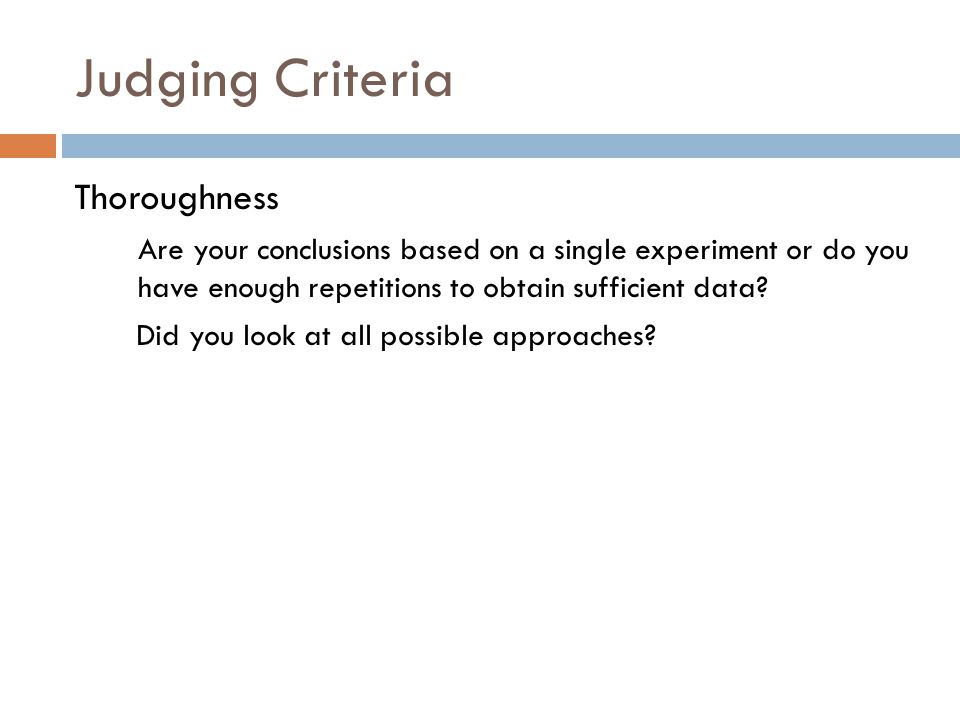 Judging Criteria

Thoroughness

Are your conclusions based on a single experiment or do you have enough repetitions to obtain sufficient data?

Did you look at all possible approaches?